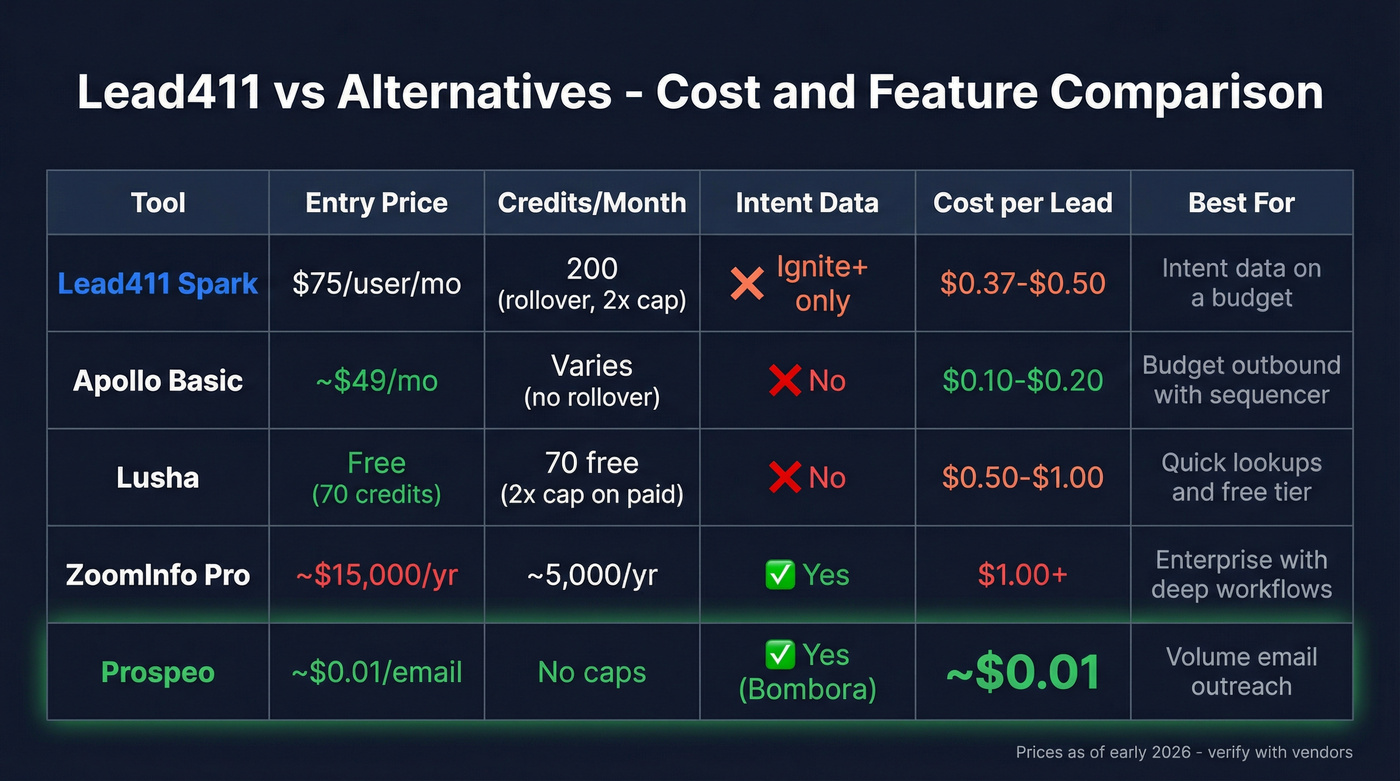 Lead411 vs Alternatives - Cost and Feature Comparison

| Tool | Entry Price | Credits/Month | Intent Data | Cost per Lead | Best For |
|---|---|---|---|---|---|
| Lead411 Spark | \$75/user/mo | 200 (rollover, 2x cap) | ❌ Ignite+ only | \$0.37-\$0.50 | Intent data on a budget |
| Apollo Basic | ~\$49/mo | Varies (no rollover) | ❌ No | \$0.10-\$0.20 | Budget outbound with sequencer |
| Lusha | Free (70 credits) | 70 free (2x cap on paid) | ❌ No | \$0.50-\$1.00 | Quick lookups and free tier |
| ZoomInfo Pro | ~\$15,000/yr | ~5,000/yr | ✅ Yes | \$1.00+ | Enterprise with deep workflows |
| Prospeo | ~\$0.01/email | No caps | ✅ Yes (Bombora) | ~\$0.01 | Volume email outreach |

Prices as of early 2026 - verify with vendors